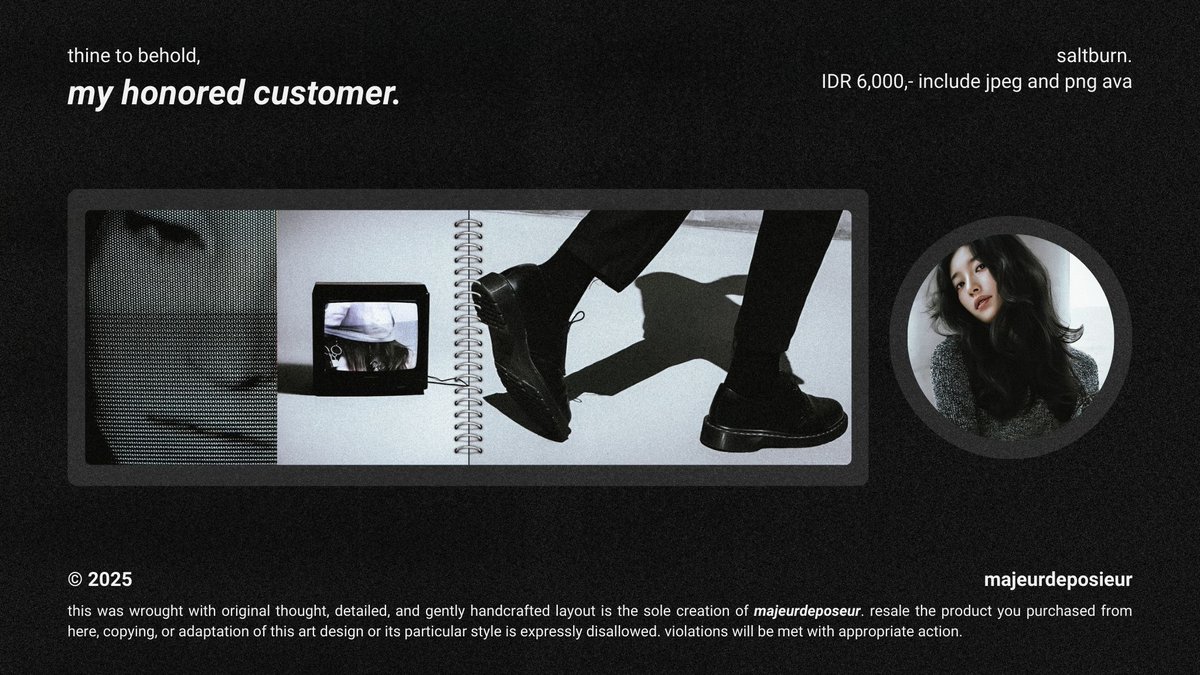 thine to behold,
my honored customer.

saltburn.
IDR 6,000,- include jpeg and png ava

© 2025

majeurdeposieur

this was wrought with original thought, detailed, and gently handcrafted layout is the sole creation of majeurdeposeur. resale the product you purchased from here, copying, or adaptation of this art design or its particular style is expressly disallowed. violations will be met with appropriate action.